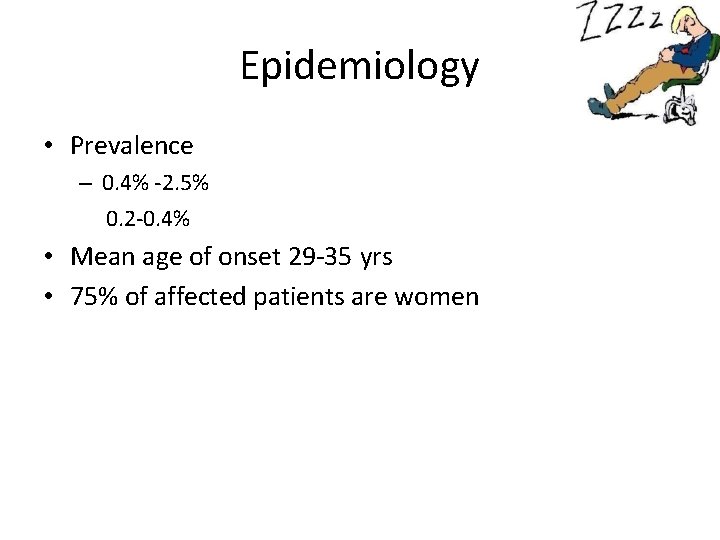 ZZZz

Epidemiology

• Prevalence
– 0.4% -2.5%
0.2-0.4%
• Mean age of onset 29-35 yrs
• 75% of affected patients are women